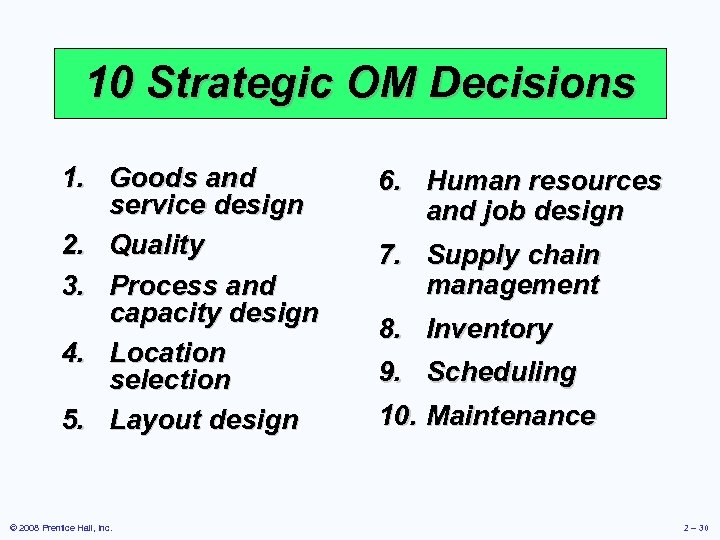 10 Strategic OM Decisions

1. Goods and service design
2. Quality
3. Process and capacity design
4. Location selection
5. Layout design

6. Human resources and job design
7. Supply chain management
8. Inventory
9. Scheduling
10. Maintenance

© 2008 Prentice Hall, Inc.

2 – 30